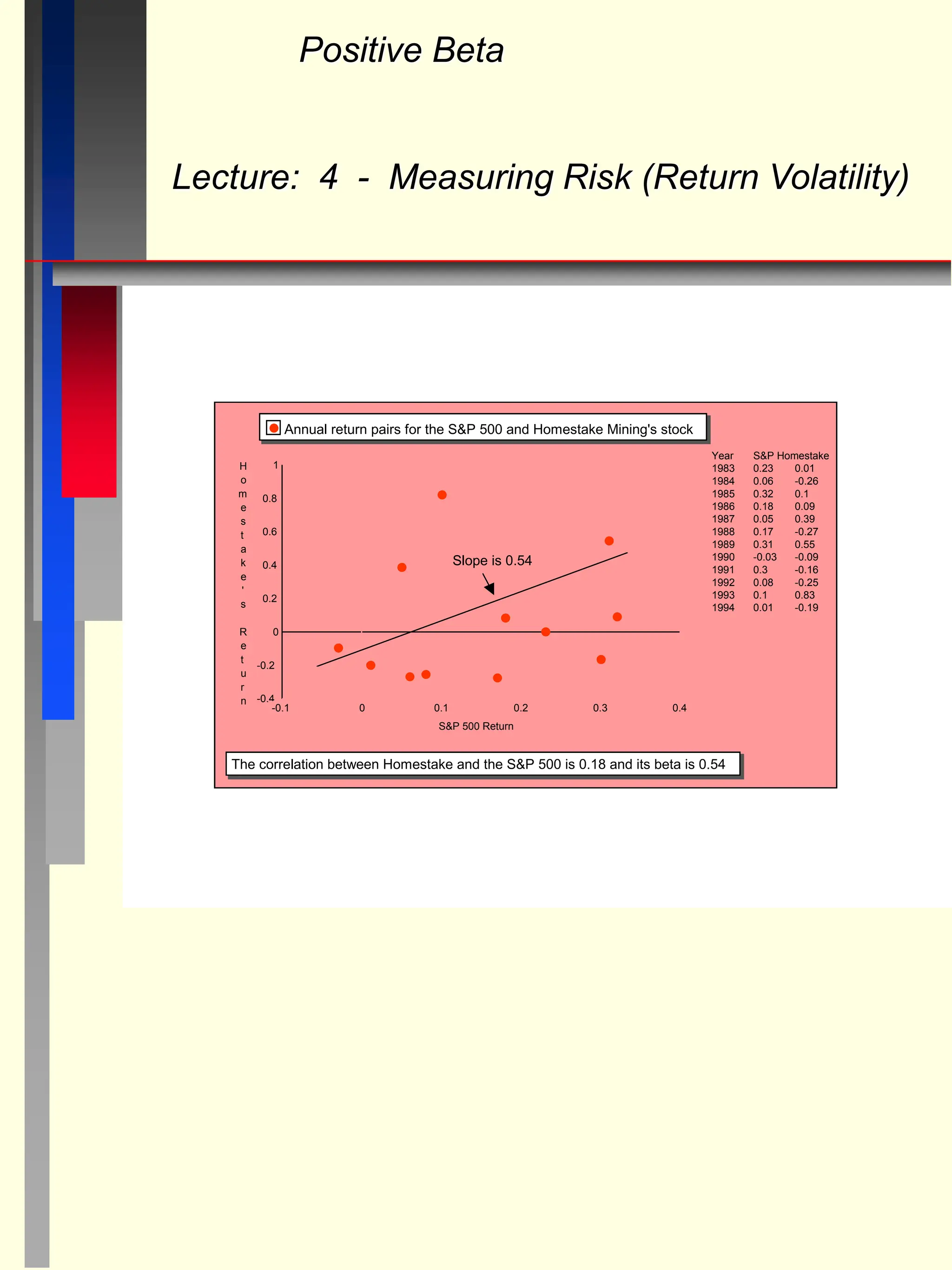 Positive Beta

Lecture: 4 - Measuring Risk (Return Volatility)

Annual return pairs for the S&P 500 and Homestake Mining's stock

Homestake's Return

1
0.8
0.6
0.4
0.2
0
-0.2
-0.4

-0.1 0 0.1 0.2 0.3 0.4

S&P 500 Return

Slope is 0.54

| Year | S&P | Homestake |
|---|---|---|
| 1983 | 0.23 | 0.01 |
| 1984 | 0.06 | -0.26 |
| 1985 | 0.32 | 0.1 |
| 1986 | 0.18 | 0.09 |
| 1987 | 0.05 | 0.39 |
| 1988 | 0.17 | -0.27 |
| 1989 | 0.31 | 0.55 |
| 1990 | -0.03 | -0.09 |
| 1991 | 0.3 | -0.16 |
| 1992 | 0.08 | -0.25 |
| 1993 | 0.1 | 0.83 |
| 1994 | 0.01 | -0.19 |

The correlation between Homestake and the S&P 500 is 0.18 and its beta is 0.54